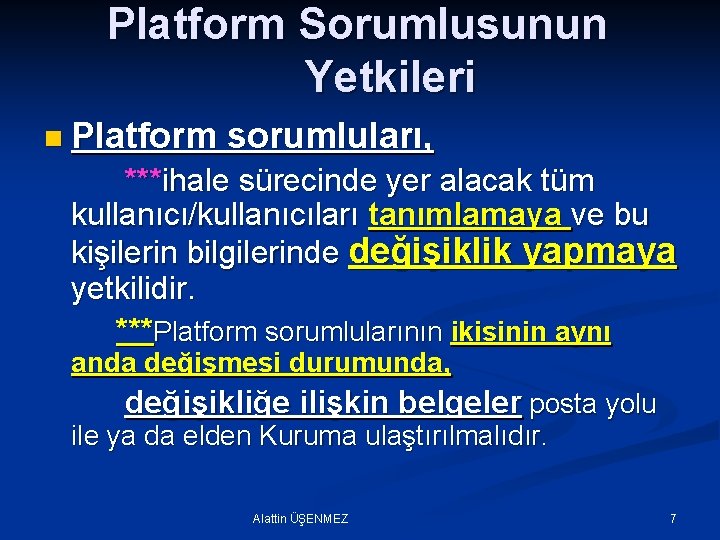 Platform Sorumlusunun Yetkileri

Platform sorumluları,

***ihale sürecinde yer alacak tüm kullanıcı/kullanıcıları tanımlamaya ve bu kişilerin bilgilerinde değişiklik yapmaya yetkilidir.

***Platform sorumlularının ikisinin aynı anda değişmesi durumunda,

değişikliğe ilişkin belgeler posta yolu ile ya da elden Kuruma ulaştırılmalıdır.

Alattin ÜŞENMEZ

7